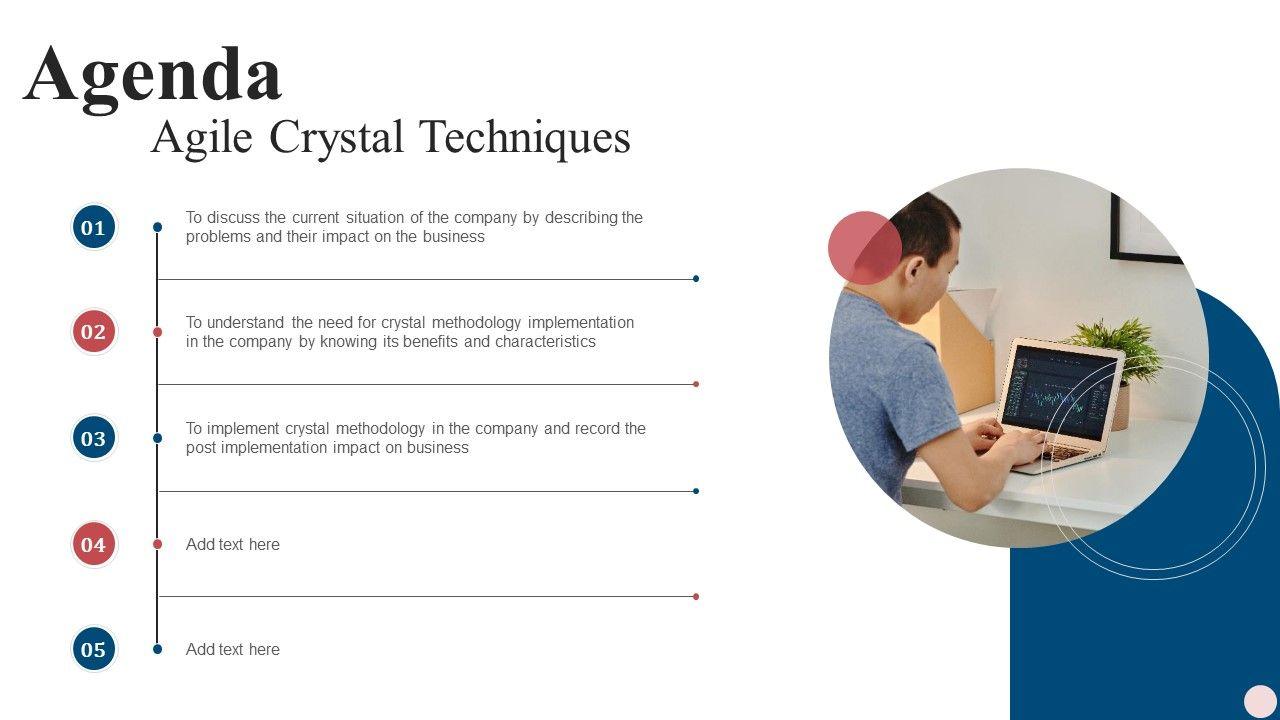 Agenda
Agile Crystal Techniques

01
To discuss the current situation of the company by describing the problems and their impact on the business

02
To understand the need for crystal methodology implementation in the company by knowing its benefits and characteristics

03
To implement crystal methodology in the company and record the post implementation impact on business

04
Add text here

05
Add text here